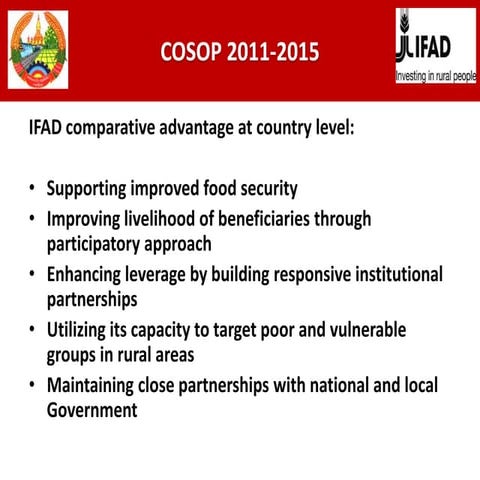 COSOP 2011-2015

IFAD
Investing in rural people

IFAD comparative advantage at country level:

• Supporting improved food security
• Improving livelihood of beneficiaries through participatory approach
• Enhancing leverage by building responsive institutional partnerships
• Utilizing its capacity to target poor and vulnerable groups in rural areas
• Maintaining close partnerships with national and local Government